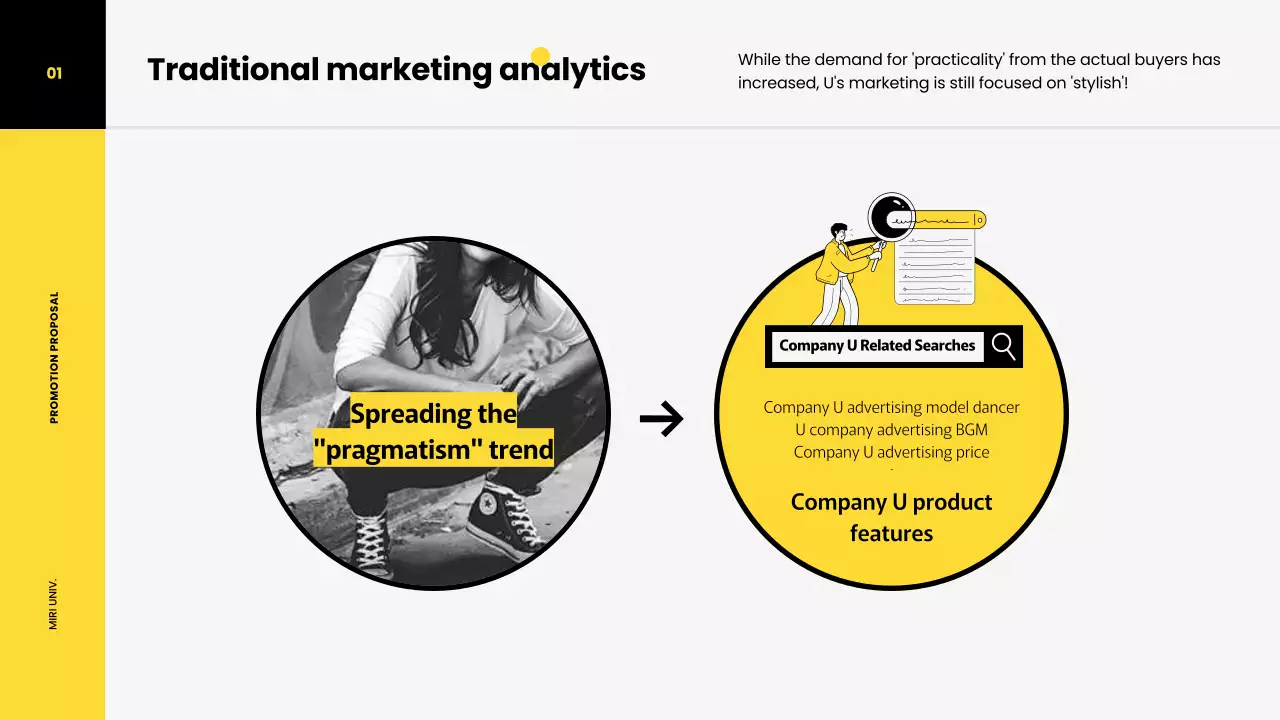 01

Traditional marketing analytics

While the demand for 'practicality' from the actual buyers has increased, U's marketing is still focused on 'stylish'!

PROMOTION PROPOSAL

MIRI UNIV.

Spreading the "pragmatism" trend

Company U Related Searches

Company U advertising model dancer
U company advertising BGM
Company U advertising price

Company U product features